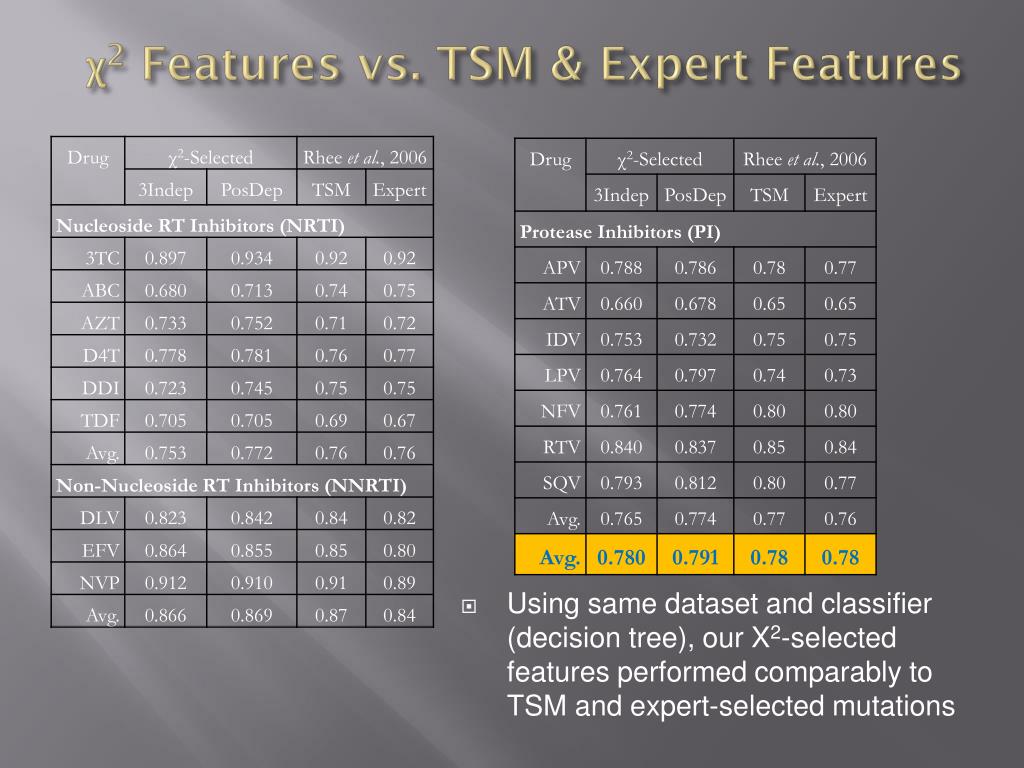 $\chi^2$ Features vs. TSM & Expert Features

| Drug | $\chi^2$-Selected | | Rhee et al., 2006 | |
|---|---|---|---|---|
| | 3Indep | PosDep | TSM | Expert |
| Nucleoside RT Inhibitors (NRTI) | | | | |
| 3TC | 0.897 | 0.934 | 0.92 | 0.92 |
| ABC | 0.680 | 0.713 | 0.74 | 0.75 |
| AZT | 0.733 | 0.752 | 0.71 | 0.72 |
| D4T | 0.778 | 0.781 | 0.76 | 0.77 |
| DDI | 0.723 | 0.745 | 0.75 | 0.75 |
| TDF | 0.705 | 0.705 | 0.69 | 0.67 |
| Avg. | 0.753 | 0.772 | 0.76 | 0.76 |
| Non-Nucleoside RT Inhibitors (NNRTI) | | | | |
| DLV | 0.823 | 0.842 | 0.84 | 0.82 |
| EFV | 0.864 | 0.855 | 0.85 | 0.80 |
| NVP | 0.912 | 0.910 | 0.91 | 0.89 |
| Avg. | 0.866 | 0.869 | 0.87 | 0.84 |

| Drug | $\chi^2$-Selected | | Rhee et al., 2006 | |
|---|---|---|---|---|
| | 3Indep | PosDep | TSM | Expert |
| Protease Inhibitors (PI) | | | | |
| APV | 0.788 | 0.786 | 0.78 | 0.77 |
| ATV | 0.660 | 0.678 | 0.65 | 0.65 |
| IDV | 0.753 | 0.732 | 0.75 | 0.75 |
| LPV | 0.764 | 0.797 | 0.74 | 0.73 |
| NFV | 0.761 | 0.774 | 0.80 | 0.80 |
| RTV | 0.840 | 0.837 | 0.85 | 0.84 |
| SQV | 0.793 | 0.812 | 0.80 | 0.77 |
| Avg. | 0.765 | 0.774 | 0.77 | 0.76 |
| Avg. | 0.780 | 0.791 | 0.78 | 0.78 |

Using same dataset and classifier (decision tree), our $X^2$-selected features performed comparably to TSM and expert-selected mutations